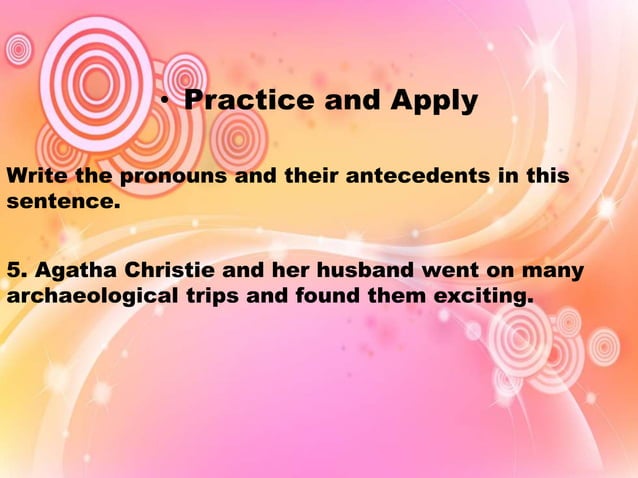 • Practice and Apply

Write the pronouns and their antecedents in this sentence.

5. Agatha Christie and her husband went on many archaeological trips and found them exciting.